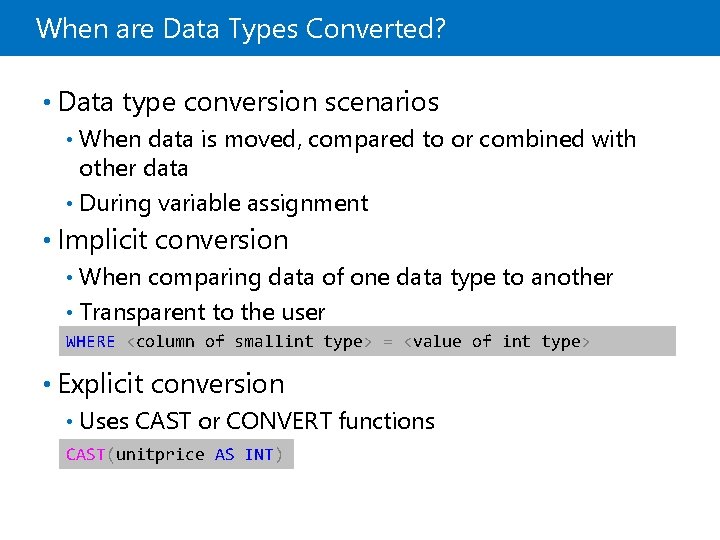 When are Data Types Converted?

• Data type conversion scenarios
  • When data is moved, compared to or combined with other data
  • During variable assignment
• Implicit conversion
  • When comparing data of one data type to another
  • Transparent to the user

WHERE <column of smallint type> = <value of int type>

• Explicit conversion
  • Uses CAST or CONVERT functions

CAST(unitprice AS INT)